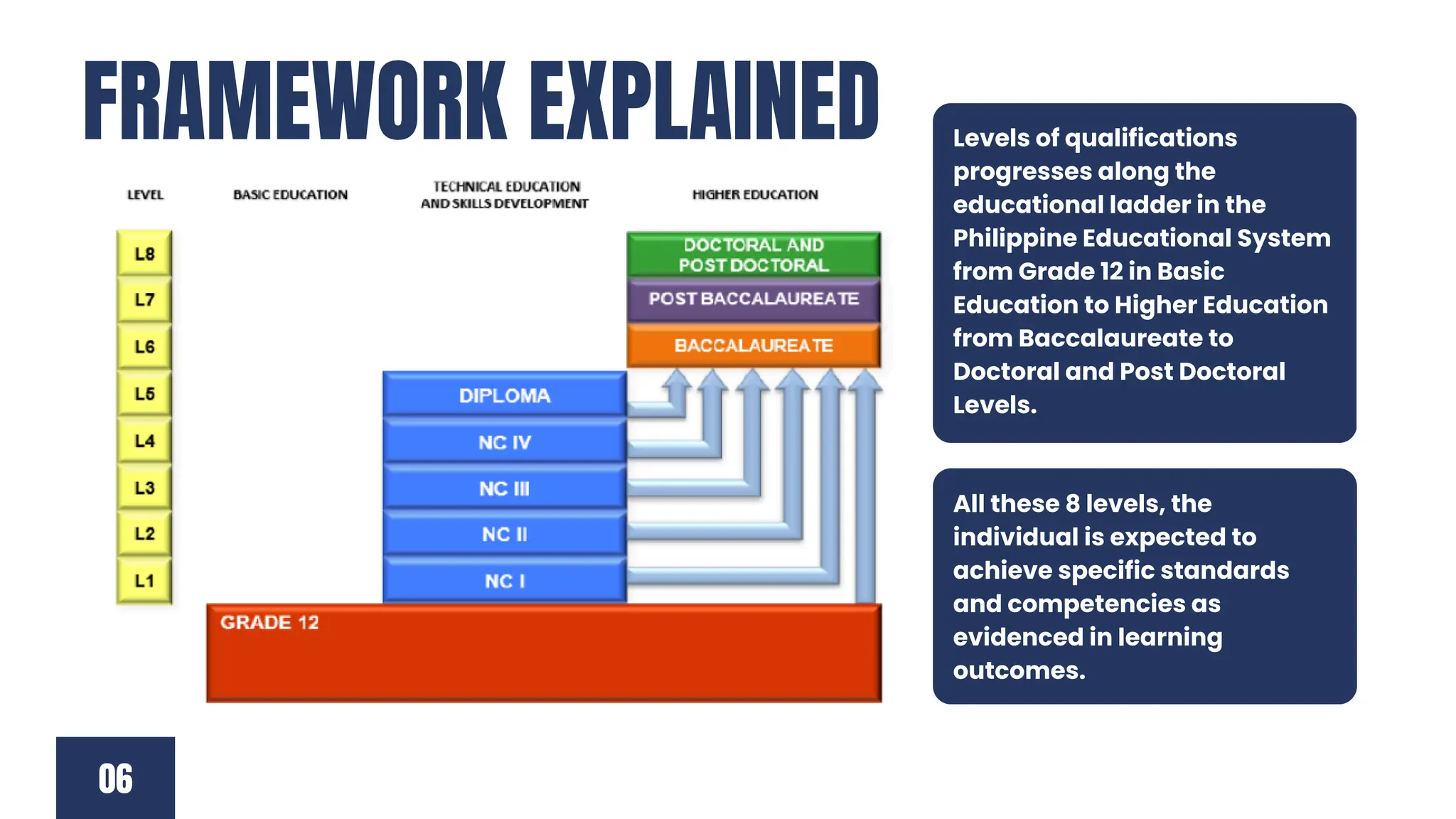 FRAMEWORK EXPLAINED

LEVEL

BASIC EDUCATION

TECHNICAL EDUCATION AND SKILLS DEVELOPMENT

HIGHER EDUCATION

L8

L7

L6

L5

L4

L3

L2

L1

DOCTORAL AND POST DOCTORAL

POST BACCALAUREATE

BACCALAUREATE

DIPLOMA

NC IV

NC III

NC II

NC I

GRADE 12

Levels of qualifications progresses along the educational ladder in the Philippine Educational System from Grade 12 in Basic Education to Higher Education from Baccalaureate to Doctoral and Post Doctoral Levels.

All these 8 levels, the individual is expected to achieve specific standards and competencies as evidenced in learning outcomes.

06